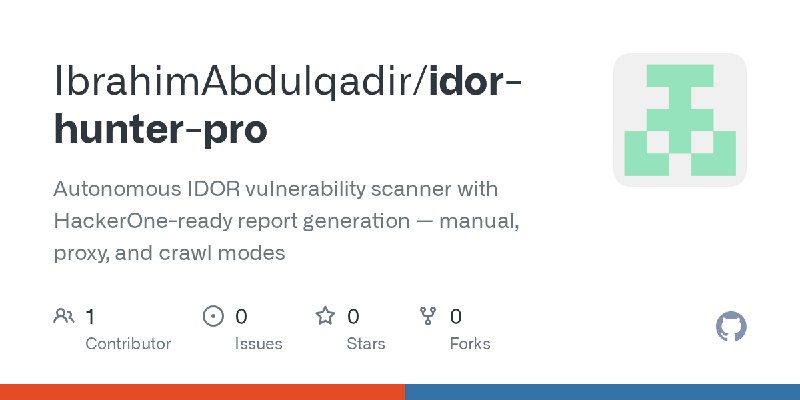 IbrahimAbdulqadir/idor-hunter-pro

Autonomous IDOR vulnerability scanner with HackerOne-ready report generation — manual, proxy, and crawl modes

1 Contributor

0 Issues

0 Stars

0 Forks